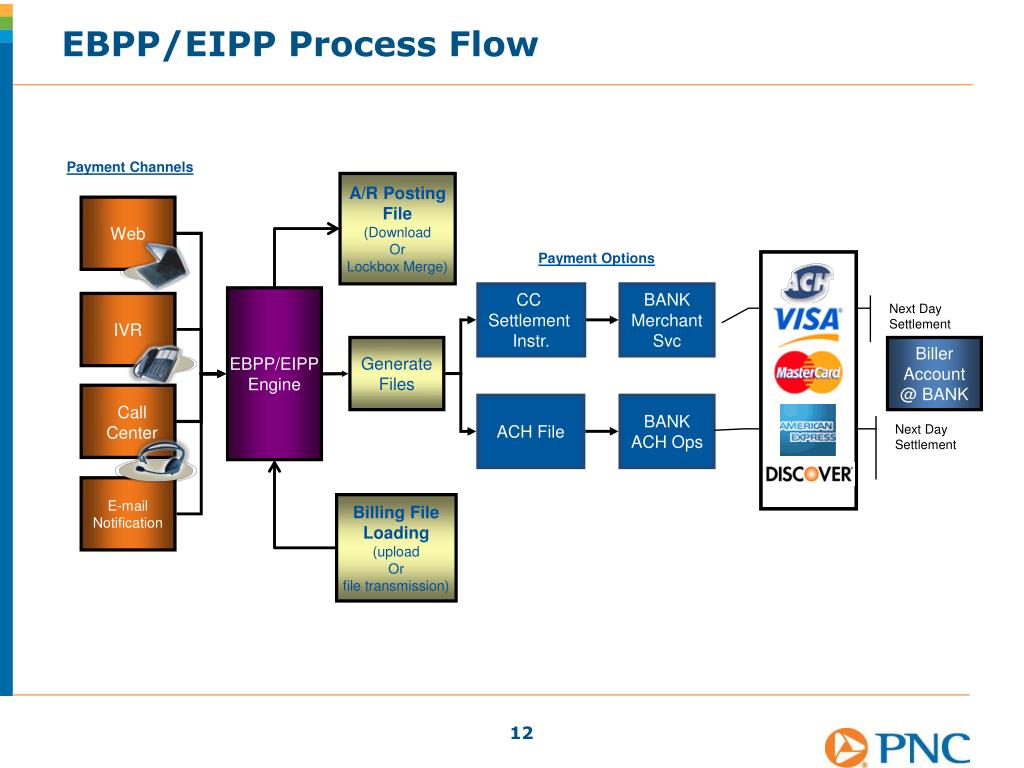 EBPP/EIPP Process Flow

Payment Channels

Web

IVR

Call Center

E-mail Notification

EBPP/EIPP Engine

A/R Posting File (Download Or Lockbox Merge)

Generate Files

Billing File Loading (upload Or file transmission)

Payment Options

CC Settlement Instr.

BANK Merchant Svc

ACH File

BANK ACH Ops

ACH

VISA

MasterCard

AMERICAN EXPRESS

DISCOVER

Next Day Settlement

Biller Account @ BANK

Next Day Settlement

12

PNC